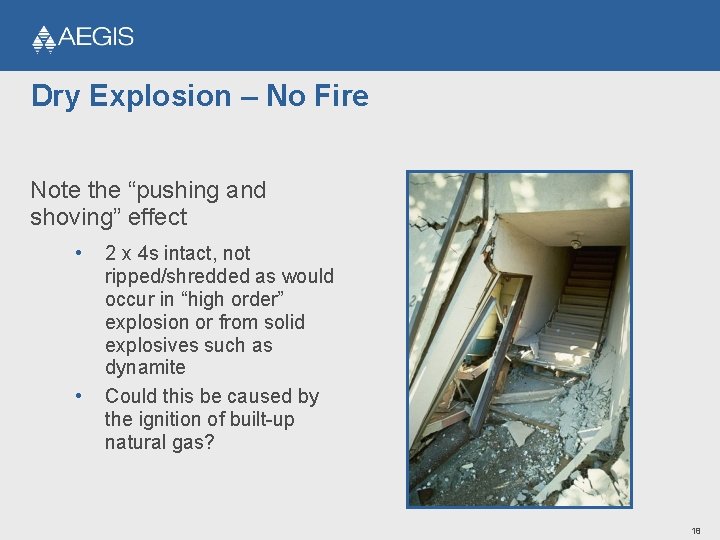 AEGIS

Dry Explosion – No Fire

Note the “pushing and shoving” effect

• 2 x 4s intact, not ripped/shredded as would occur in “high order” explosion or from solid explosives such as dynamite
• Could this be caused by the ignition of built-up natural gas?

18